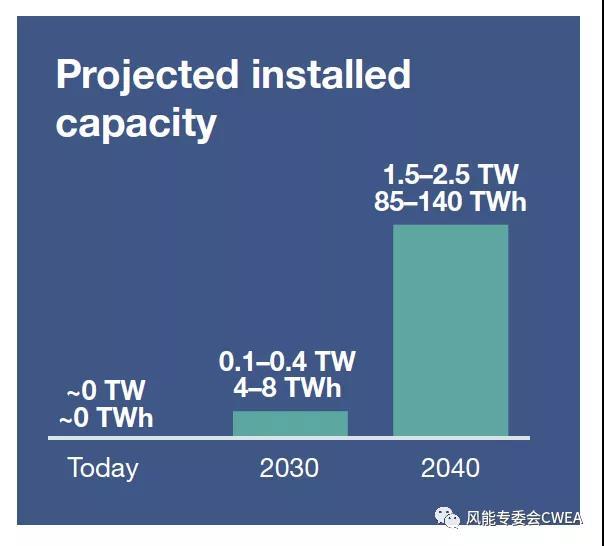 Projected installed capacity

~0 TW
~0 TWh

0.1–0.4 TW
4–8 TWh

1.5–2.5 TW
85–140 TWh

Today

2030

2040

风能专委会CWEA